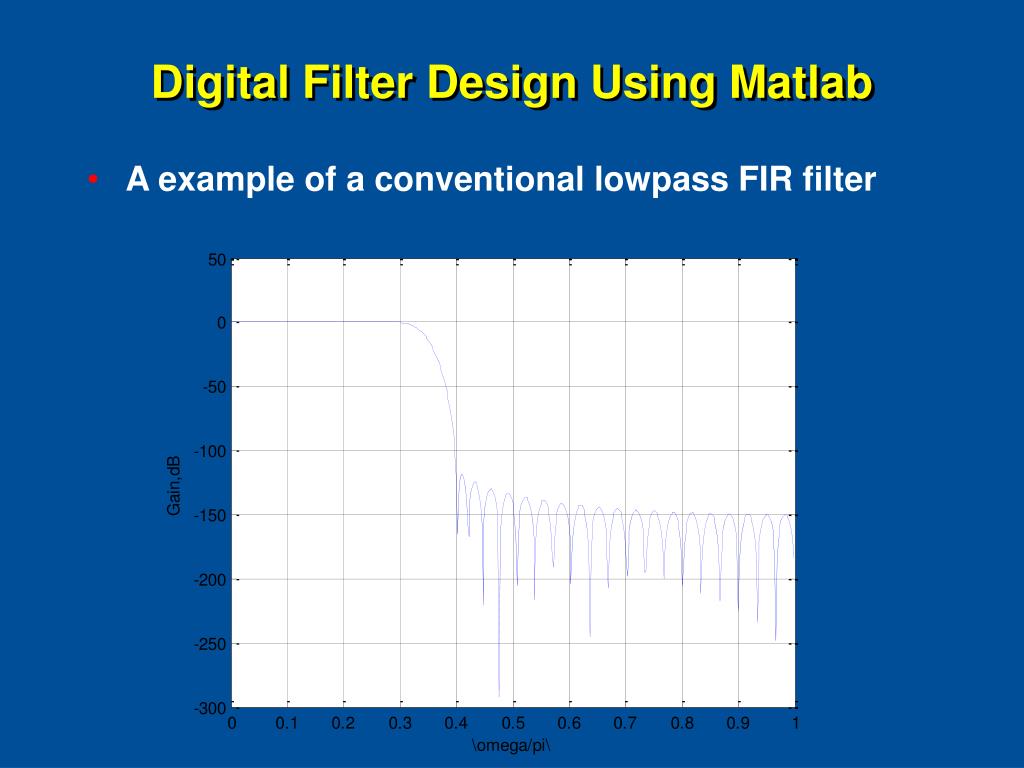 Digital Filter Design Using Matlab

• A example of a conventional lowpass FIR filter

50
0
-50
-100
-150
-200
-250
-300

Gain,dB

0 0.1 0.2 0.3 0.4 0.5 0.6 0.7 0.8 0.9 1

\omega/pi\